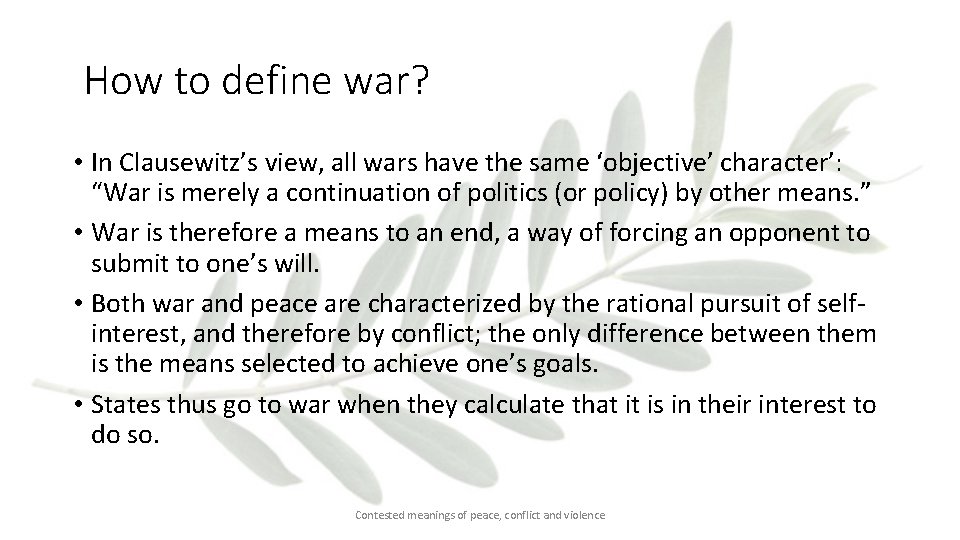 How to define war?

• In Clausewitz’s view, all wars have the same ‘objective’ character’: “War is merely a continuation of politics (or policy) by other means.”
• War is therefore a means to an end, a way of forcing an opponent to submit to one’s will.
• Both war and peace are characterized by the rational pursuit of self-interest, and therefore by conflict; the only difference between them is the means selected to achieve one’s goals.
• States thus go to war when they calculate that it is in their interest to do so.

Contested meanings of peace, conflict and violence